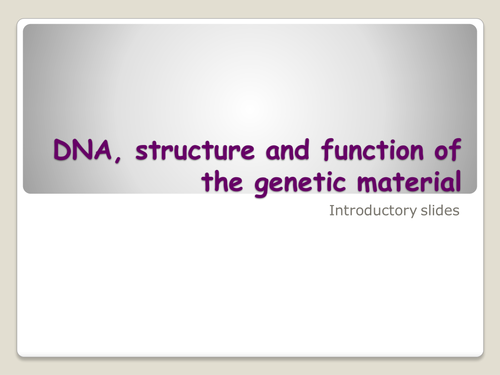 DNA, structure and function of the genetic material

Introductory slides